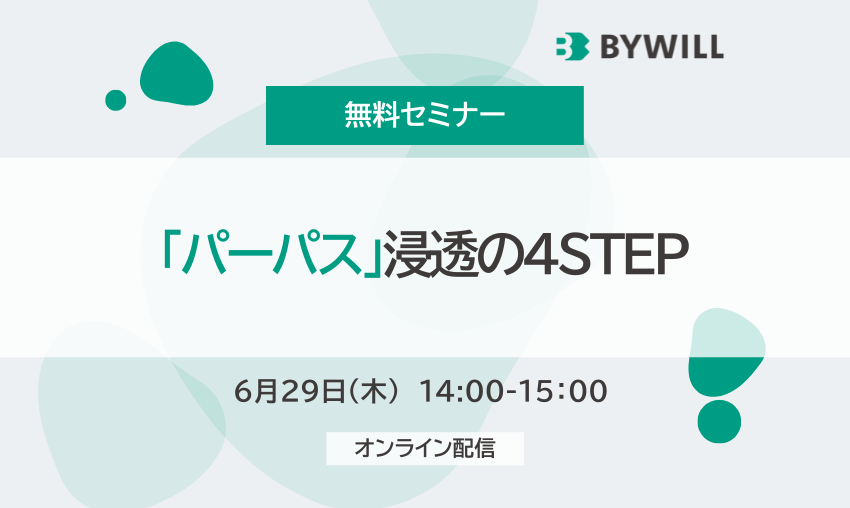 BYWILL

無料セミナー

「パーパス」浸透の4STEP

6月29日(木) 14:00-15:00

オンライン配信